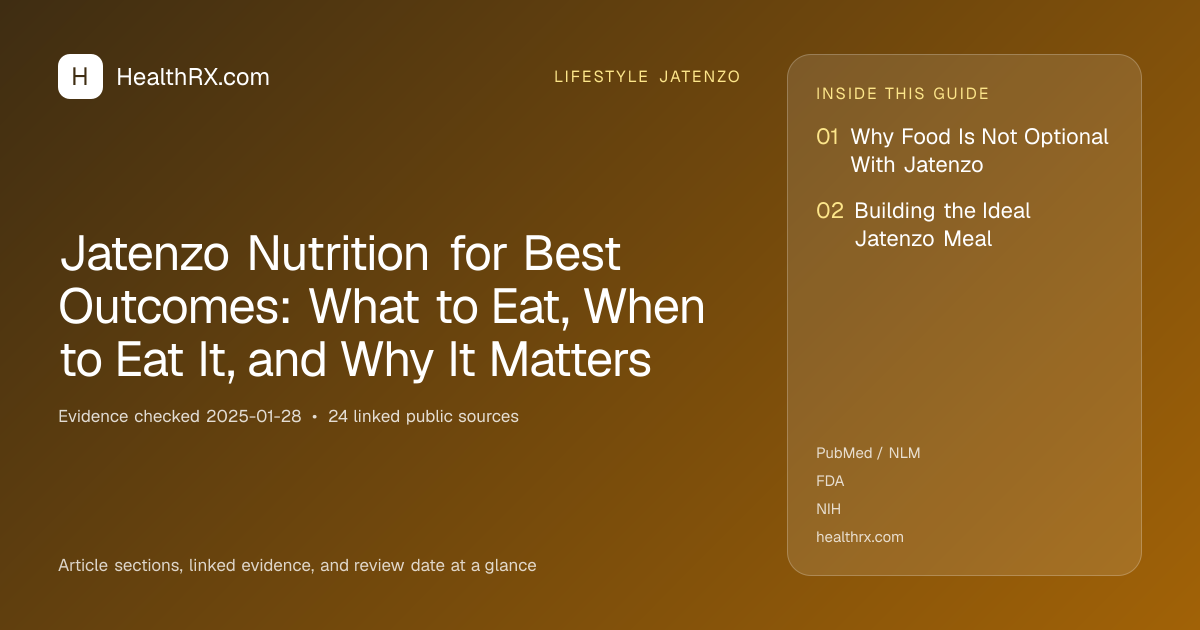 H HealthRX.com

LIFESTYLE JATENZO

Jatenzo Nutrition for Best Outcomes: What to Eat, When to Eat It, and Why It Matters

Evidence checked 2025-01-28 • 24 linked public sources

Article sections, linked evidence, and review date at a glance

INSIDE THIS GUIDE

01 Why Food Is Not Optional With Jatenzo

02 Building the Ideal Jatenzo Meal

PubMed / NLM

FDA

NIH

healthrx.com